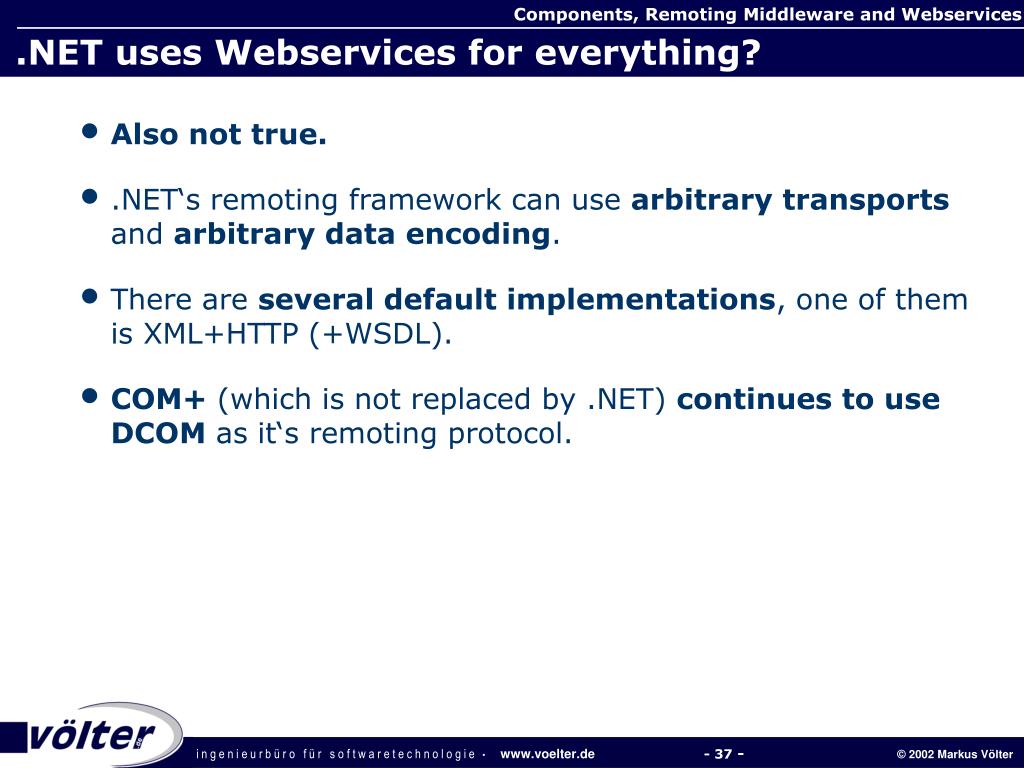 Components, Remoting Middleware and Webservices

.NET uses Webservices for everything?

• Also not true.

• .NET‘s remoting framework can use arbitrary transports and arbitrary data encoding.

• There are several default implementations, one of them is XML+HTTP (+WSDL).

• COM+ (which is not replaced by .NET) continues to use DCOM as it‘s remoting protocol.

völter

ingenieurbüro für softwaretechnologie · www.voelter.de - 37 - © 2002 Markus Völter